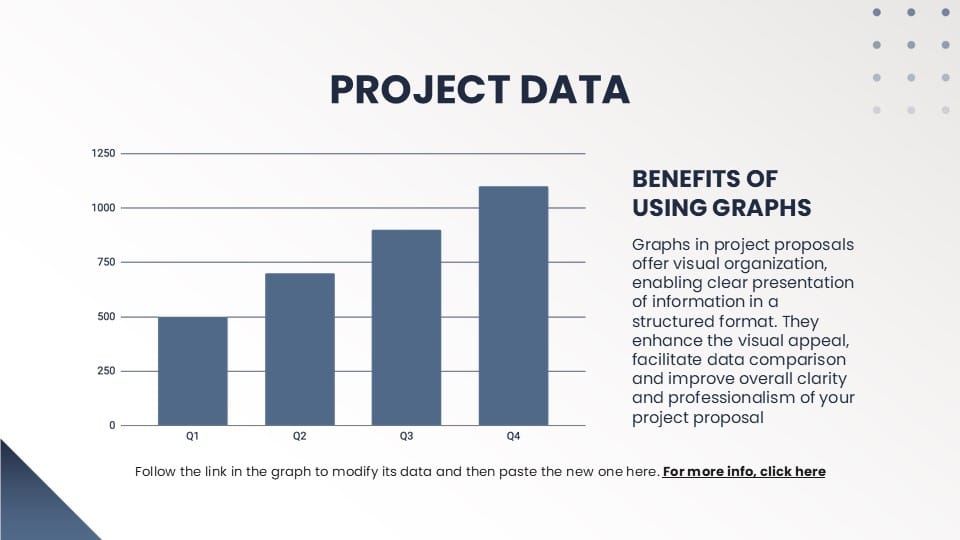 PROJECT DATA

1250
1000
750
500
250
0

Q1
Q2
Q3
Q4

BENEFITS OF USING GRAPHS

Graphs in project proposals offer visual organization, enabling clear presentation of information in a structured format. They enhance the visual appeal, facilitate data comparison and improve overall clarity and professionalism of your project proposal

Follow the link in the graph to modify its data and then paste the new one here. For more info, click here